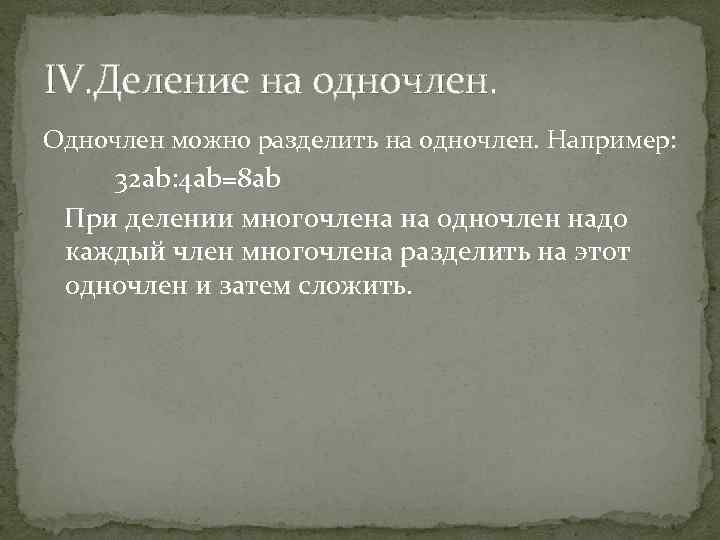 IV.Деление на одночлен.

Одночлен можно разделить на одночлен. Например:

$32ab:4ab=8ab$

При делении многочлена на одночлен надо каждый член многочлена разделить на этот одночлен и затем сложить.